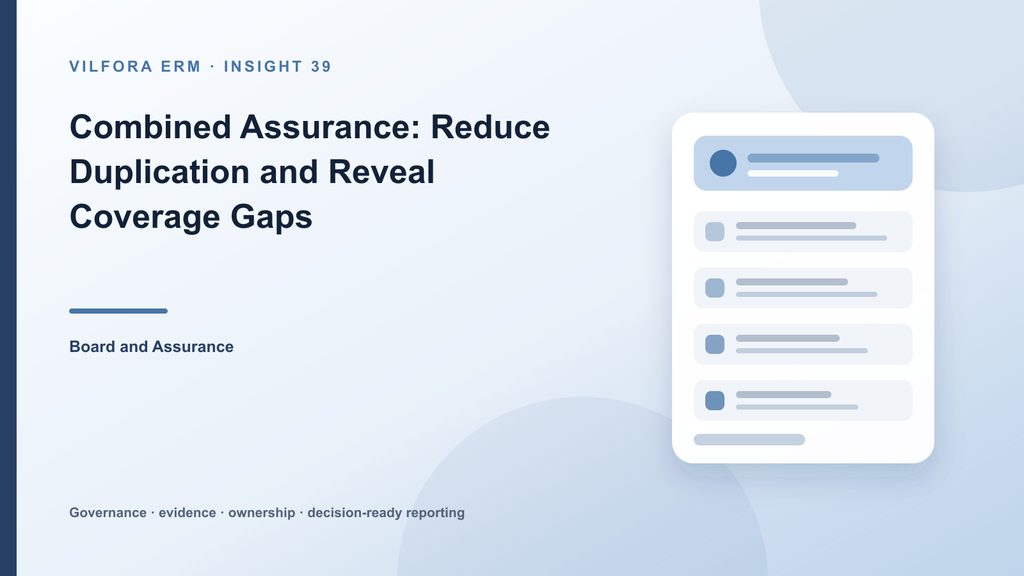 VILFORA ERM · INSIGHT 39

Combined Assurance: Reduce Duplication and Reveal Coverage Gaps

Board and Assurance

Governance · evidence · ownership · decision-ready reporting